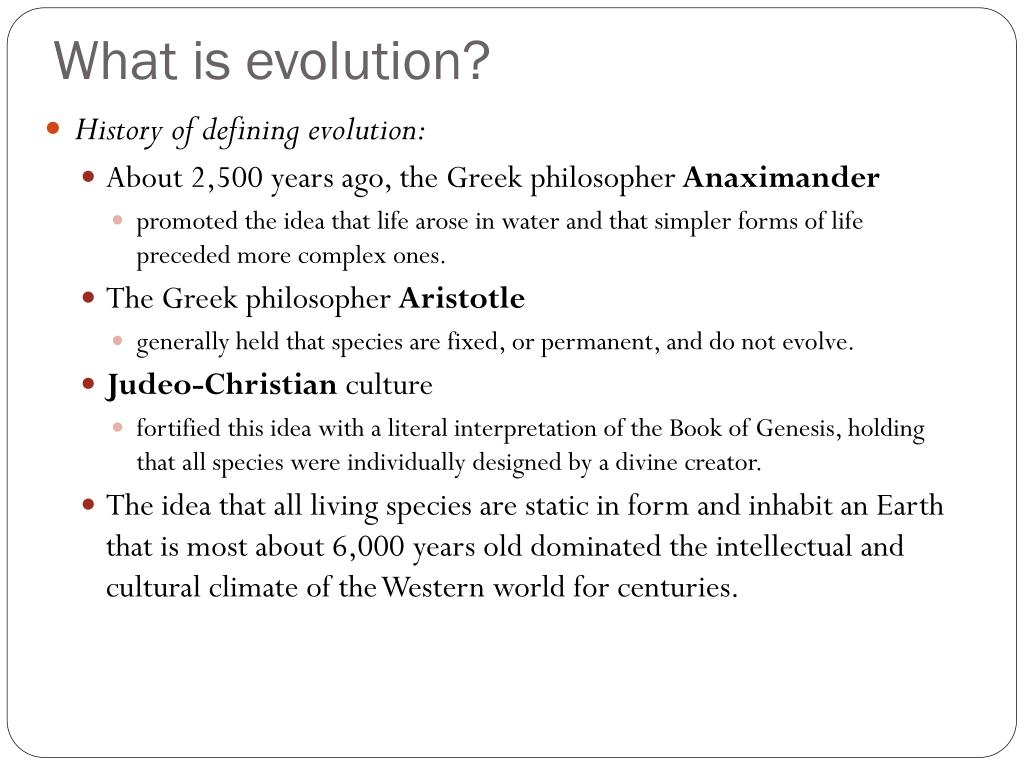 What is evolution?

History of defining evolution:

About 2,500 years ago, the Greek philosopher Anaximander

promoted the idea that life arose in water and that simpler forms of life preceded more complex ones.

The Greek philosopher Aristotle

generally held that species are fixed, or permanent, and do not evolve.

Judeo-Christian culture

fortified this idea with a literal interpretation of the Book of Genesis, holding that all species were individually designed by a divine creator.

The idea that all living species are static in form and inhabit an Earth that is most about 6,000 years old dominated the intellectual and cultural climate of the Western world for centuries.